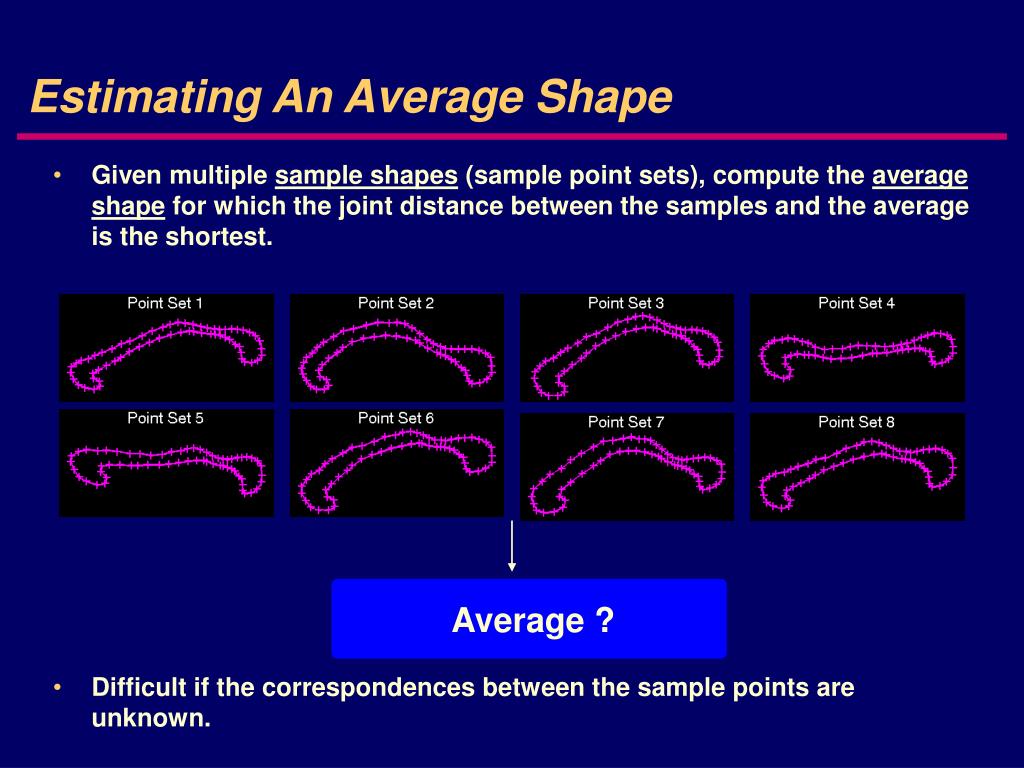 Estimating An Average Shape

• Given multiple sample shapes (sample point sets), compute the average shape for which the joint distance between the samples and the average is the shortest.

Point Set 1

Point Set 2

Point Set 3

Point Set 4

Point Set 5

Point Set 6

Point Set 7

Point Set 8

Average ?

• Difficult if the correspondences between the sample points are unknown.